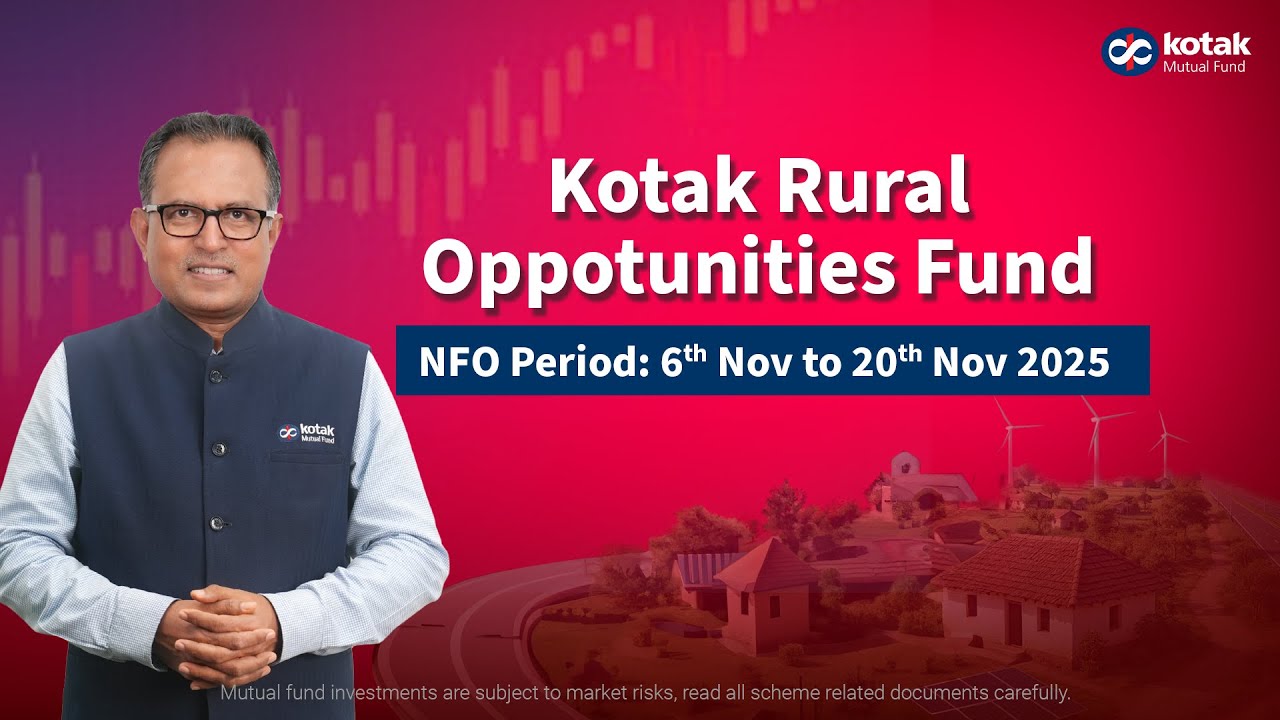 kotak
Mutual Fund

Kotak Rural Oppotunities Fund

NFO Period: 6$^{th}$ Nov to 20$^{th}$ Nov 2025

kotak
Mutual Fund

Mutual fund investments are subject to market risks, read all scheme related documents carefully.